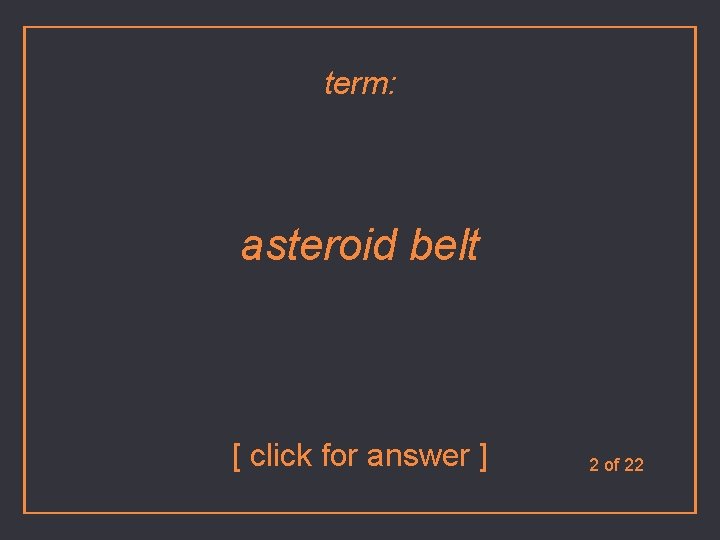 term:

asteroid belt

[ click for answer ]

2 of 22